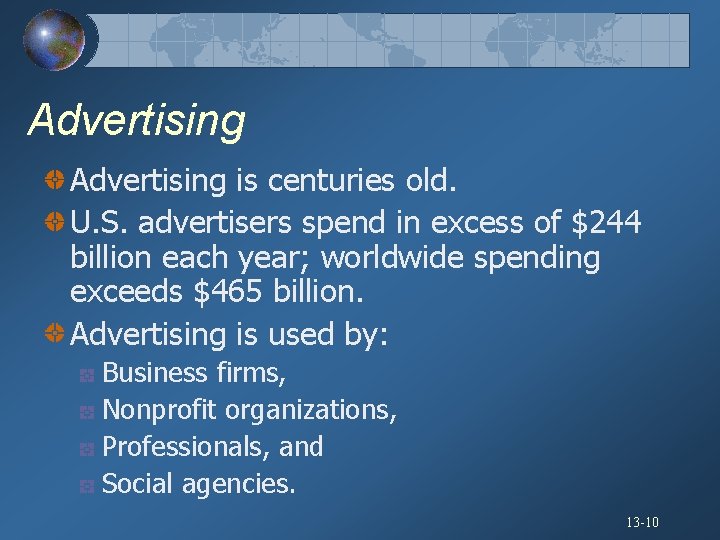 Advertising

Advertising is centuries old.

U.S. advertisers spend in excess of \$244 billion each year; worldwide spending exceeds \$465 billion.

Advertising is used by:

Business firms,

Nonprofit organizations,

Professionals, and

Social agencies.

13-10